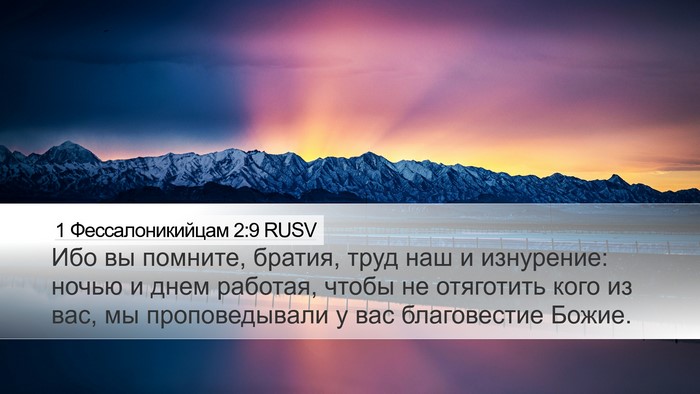 1 Фессалоникийцам 2:9 RUSV

Ибо вы помните, братия, труд наш и изнурение: ночью и днем работая, чтобы не отяготить кого из вас, мы проповедывали у вас благовестие Божие.